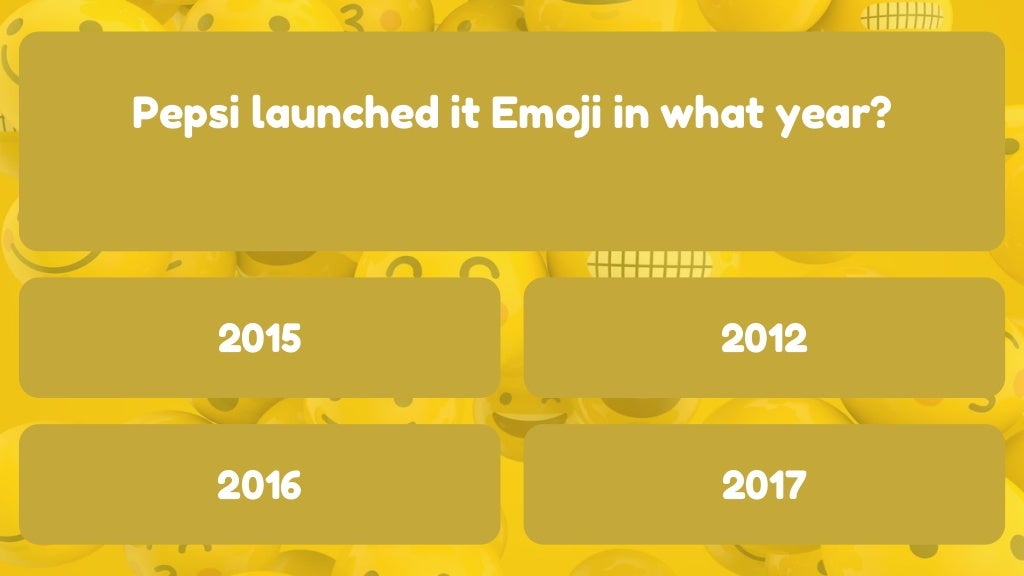 Pepsi launched it Emoji in what year?

2015

2012

2016

2017